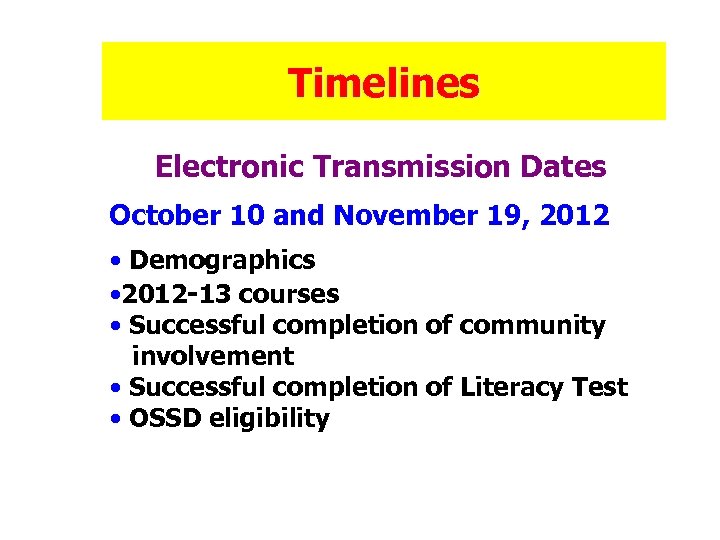 Timelines

Electronic Transmission Dates

October 10 and November 19, 2012

• Demographics
•2012-13 courses
• Successful completion of community involvement
• Successful completion of Literacy Test
• OSSD eligibility